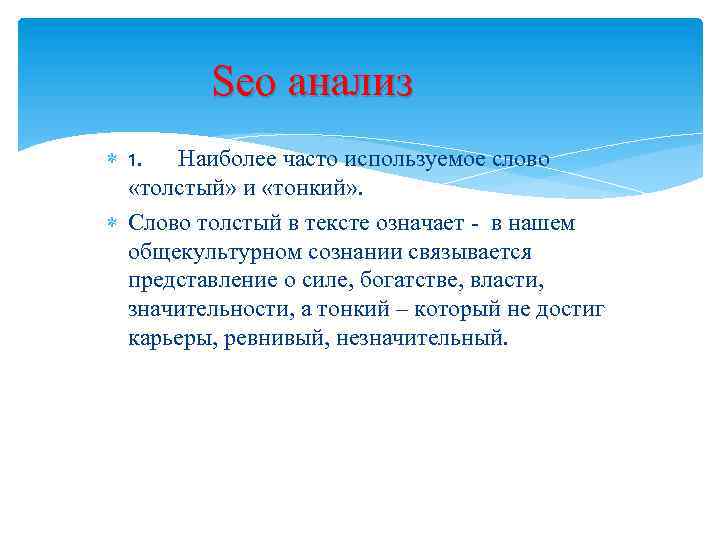 Seo анализ

1. Наиболее часто используемое слово «толстый» и «тонкий».

Слово толстый в тексте означает - в нашем общекультурном сознании связывается представление о силе, богатстве, власти, значительности, а тонкий – который не достиг карьеры, ревнивый, незначительный.